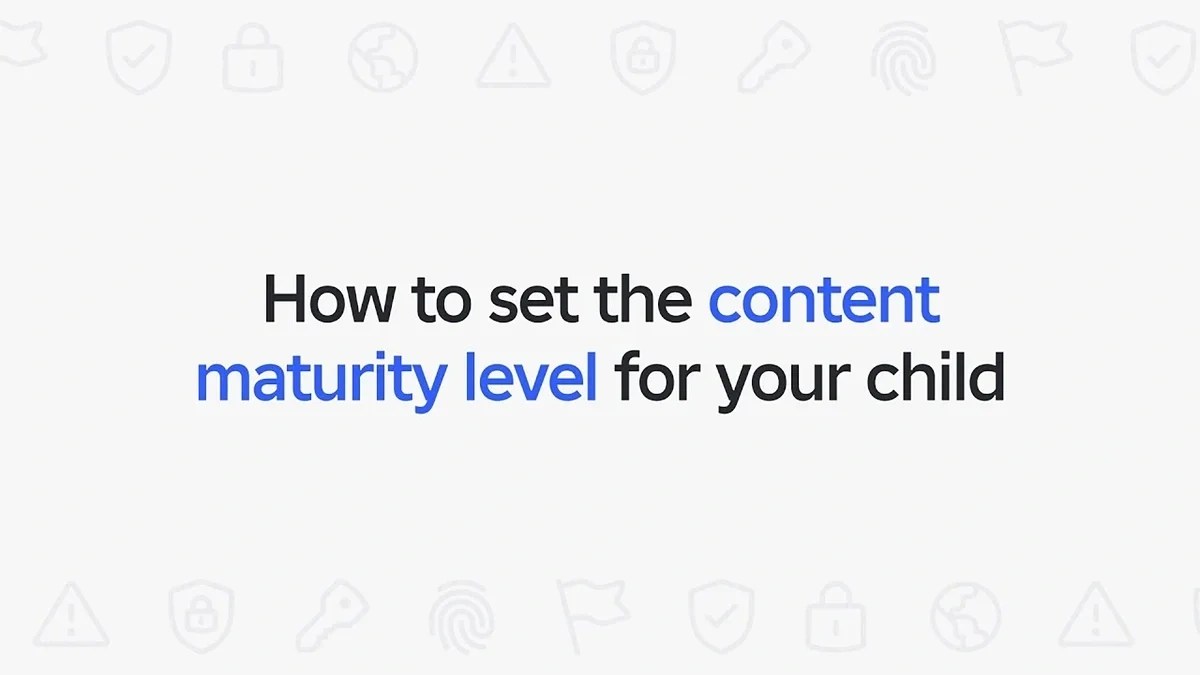 How to set the content maturity level for your child